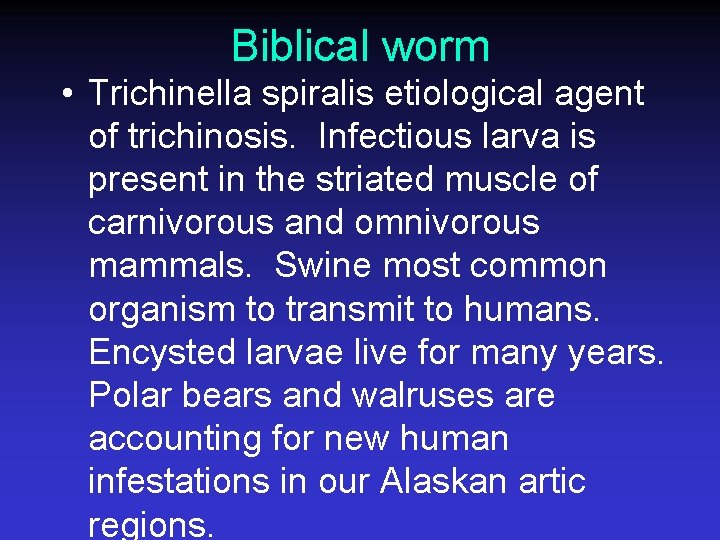 Biblical worm

• Trichinella spiralis etiological agent of trichinosis.  Infectious larva is present in the striated muscle of carnivorous and omnivorous mammals.  Swine most common organism to transmit to humans. Encysted larvae live for many years. Polar bears and walruses are accounting for new human infestations in our Alaskan artic regions.